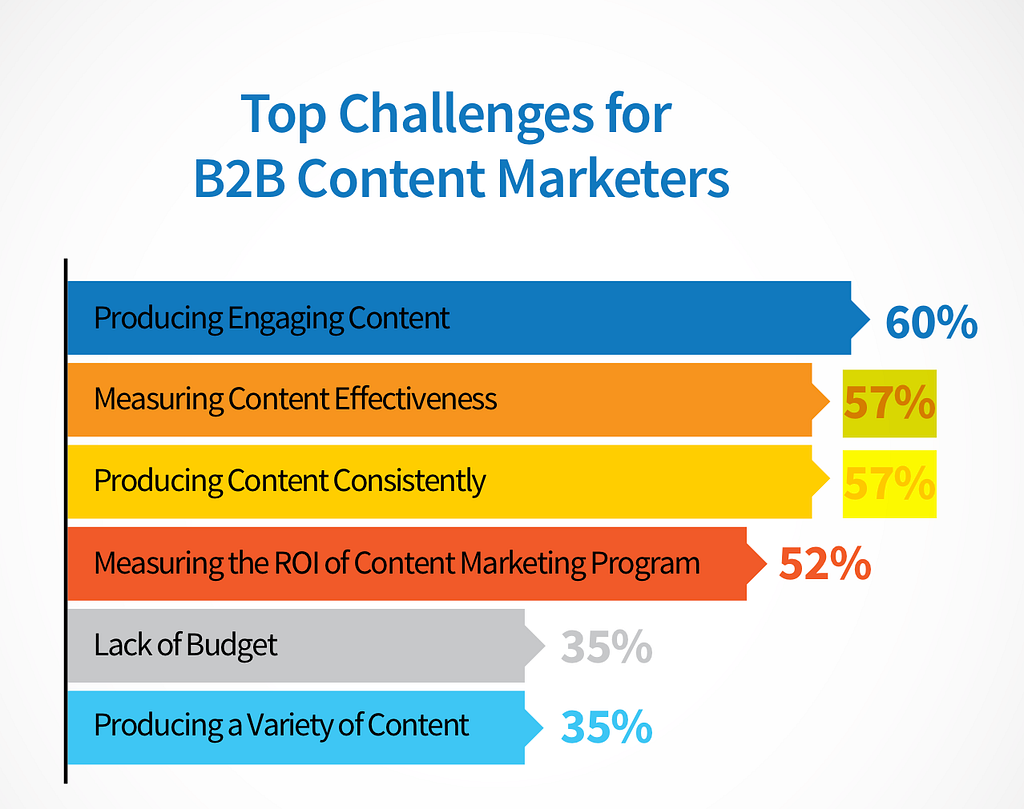 Top Challenges for B2B Content Marketers

Producing Engaging Content 60%

Measuring Content Effectiveness 57%

Producing Content Consistently 57%

Measuring the ROI of Content Marketing Program 52%

Lack of Budget 35%

Producing a Variety of Content 35%